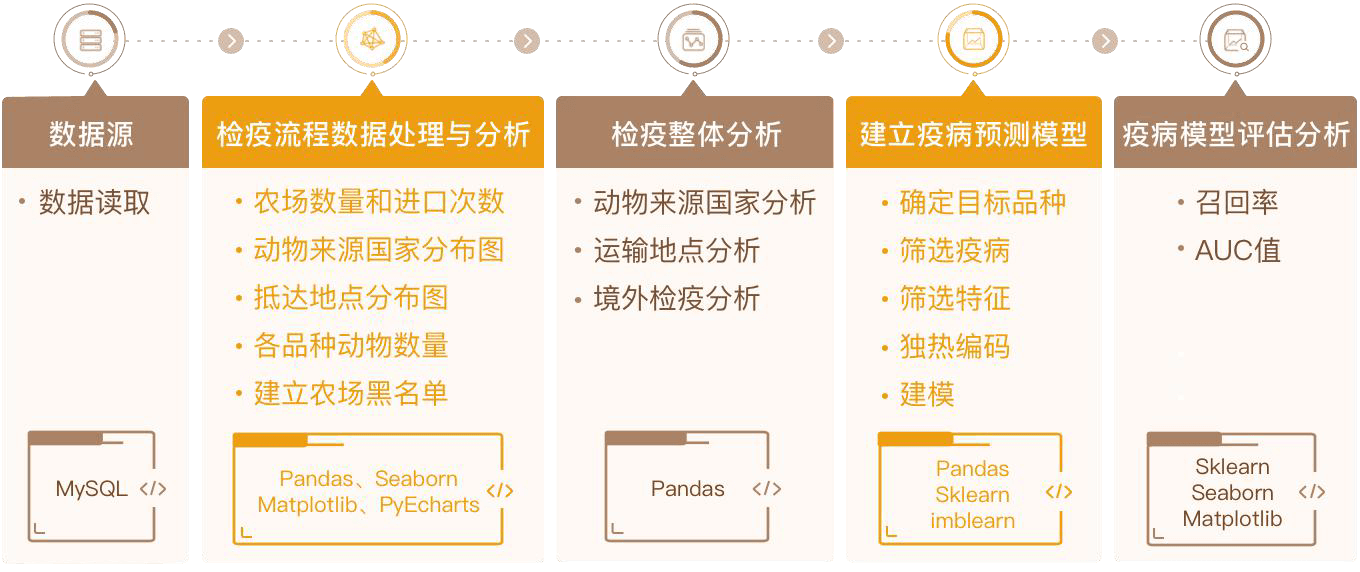 数据源

· 数据读取

MySQL </>

检疫流程数据处理与分析

· 农场数量和进口次数
· 动物来源国家分布图
· 抵达地点分布图
· 各品种动物数量
· 建立农场黑名单

Pandas、Seaborn
Matplotlib、PyEcharts </>

检疫整体分析

· 动物来源国家分析
· 运输地点分析
· 境外检疫分析

Pandas </>

建立疫病预测模型

· 确定目标品种
· 筛选疫病
· 筛选特征
· 独热编码
· 建模

Pandas
Sklearn
imblearn </>

疫病模型评估分析

· 召回率
· AUC值

Sklearn
Seaborn
Matplotlib </>